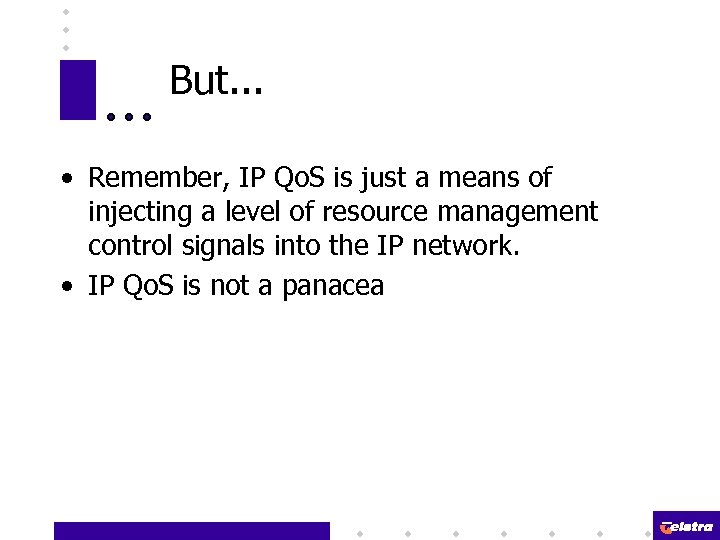 But…

• Remember, IP QoS is just a means of injecting a level of resource management control signals into the IP network.
• IP QoS is not a panacea

Telstra